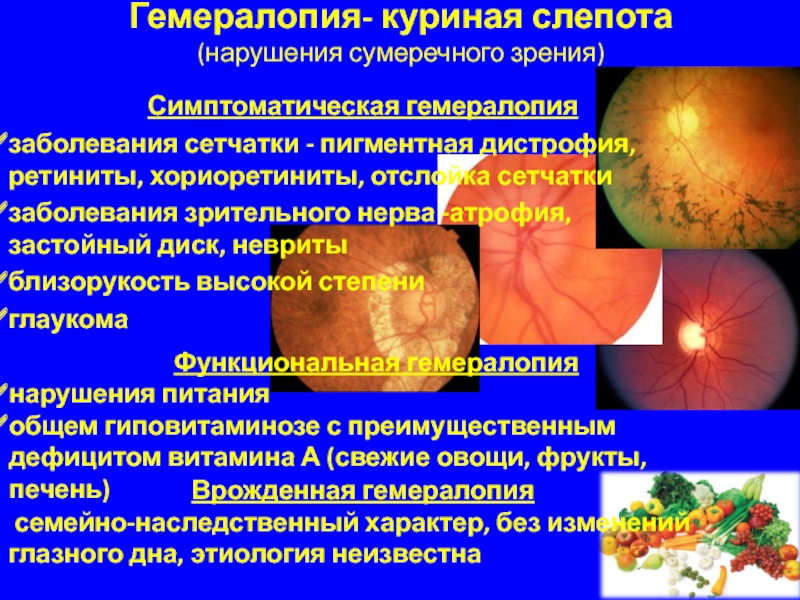 Гемералопия- куриная слепота
(нарушения сумеречного зрения)

Симптоматическая гемералопия

заболевания сетчатки - пигментная дистрофия, ретиниты, хориоретиниты, отслойка сетчатки

заболевания зрительного нерва -атрофия, застойный диск, невриты

близорукость высокой степени

глаукома

Функциональная гемералопия

нарушения питания

общем гиповитаминозе с преимущественным дефицитом витамина А (свежие овощи, фрукты, печень)

Врожденная гемералопия

семейно-наследственный характер, без изменений глазного дна, этиология неизвестна